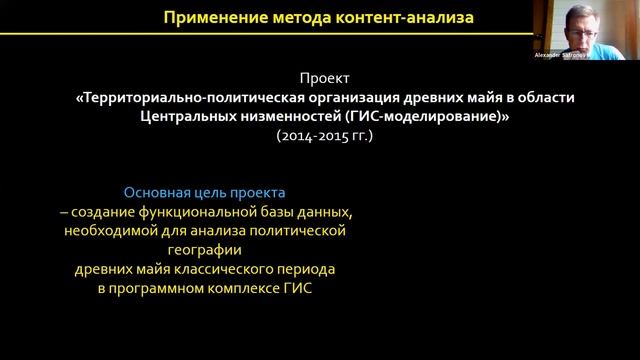 Применение метода контент-анализа

Alexander Safronov

Проект
«Территориально-политическая организация древних майя в области Центральных низменностей (ГИС-моделирование)»
(2014-2015 гг.)

Основная цель проекта
– создание функциональной базы данных, необходимой для анализа политической географии
древних майя классического периода
в программном комплексе ГИС